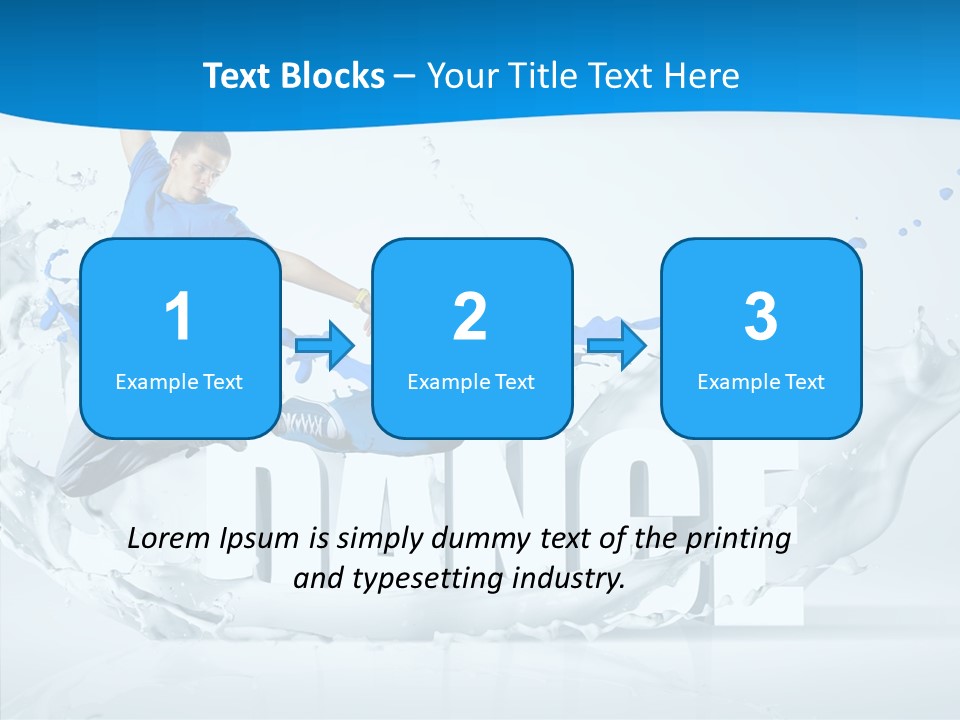 Text Blocks – Your Title Text Here

1
Example Text

2
Example Text

3
Example Text

DANCE

Lorem Ipsum is simply dummy text of the printing and typesetting industry.